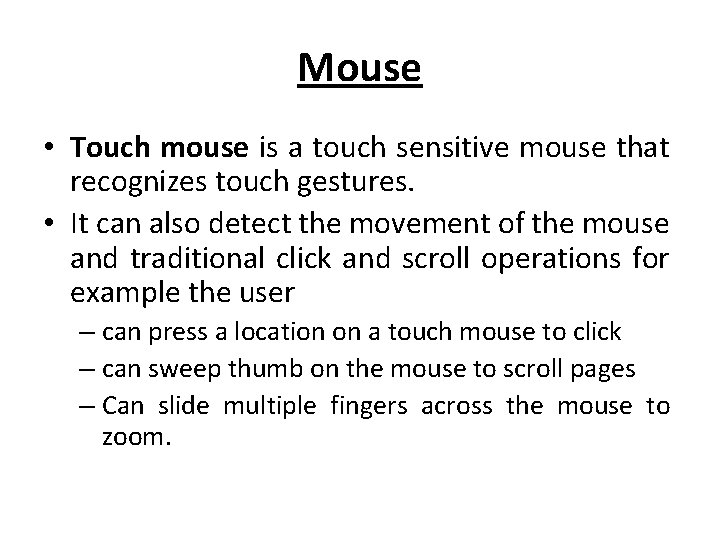 Mouse

• Touch mouse is a touch sensitive mouse that recognizes touch gestures.

• It can also detect the movement of the mouse and traditional click and scroll operations for example the user

– can press a location on a touch mouse to click

– can sweep thumb on the mouse to scroll pages

– Can slide multiple fingers across the mouse to zoom.